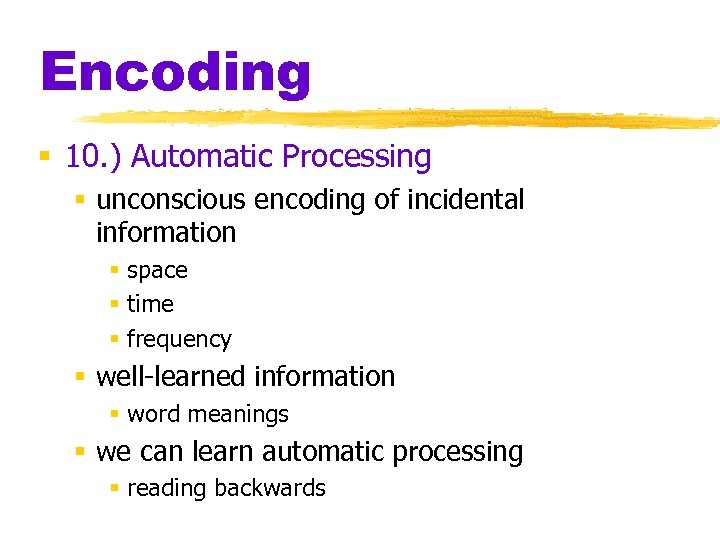 Encoding

- 10.) Automatic Processing
  - unconscious encoding of incidental information
    - space
    - time
    - frequency
  - well-learned information
    - word meanings
  - we can learn automatic processing
    - reading backwards